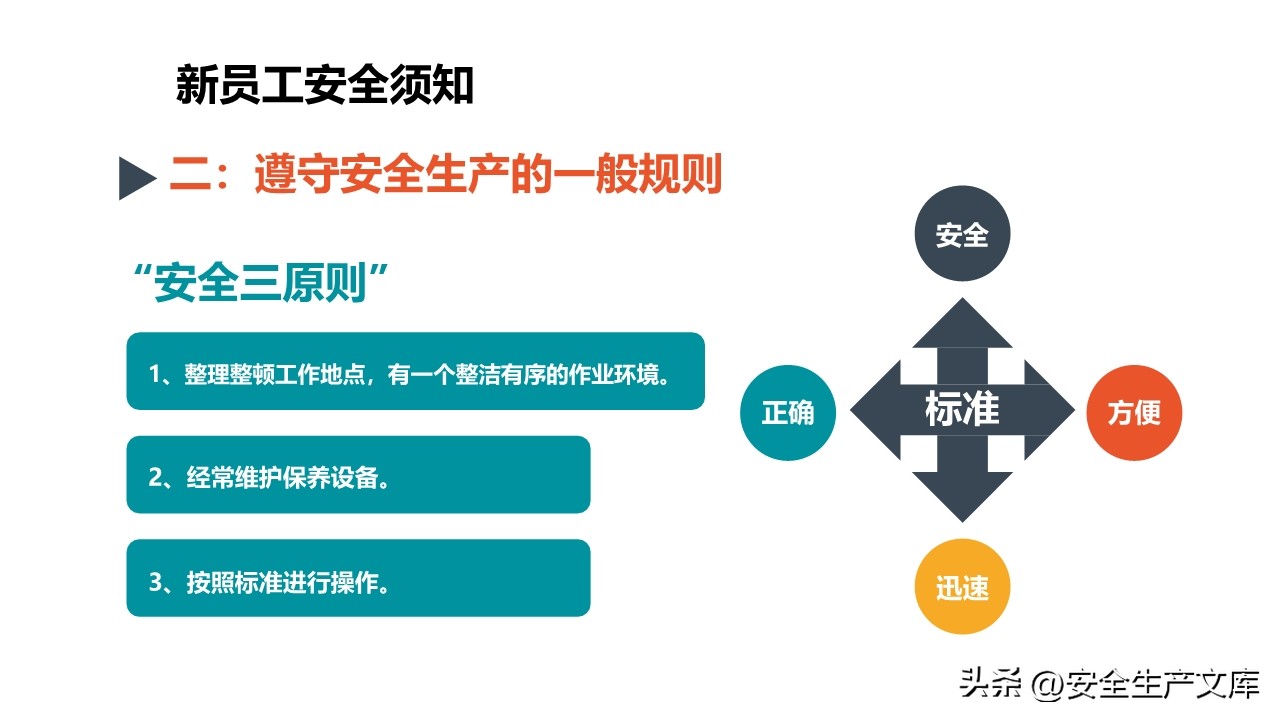 新员工安全须知

二：遵守安全生产的一般规则

“安全三原则”

1、整理整顿工作地点，有一个整洁有序的作业环境。

2、经常维护保养设备。

3、按照标准进行操作。

安全

正确

标准

方便

迅速

头条 @安全生产文库